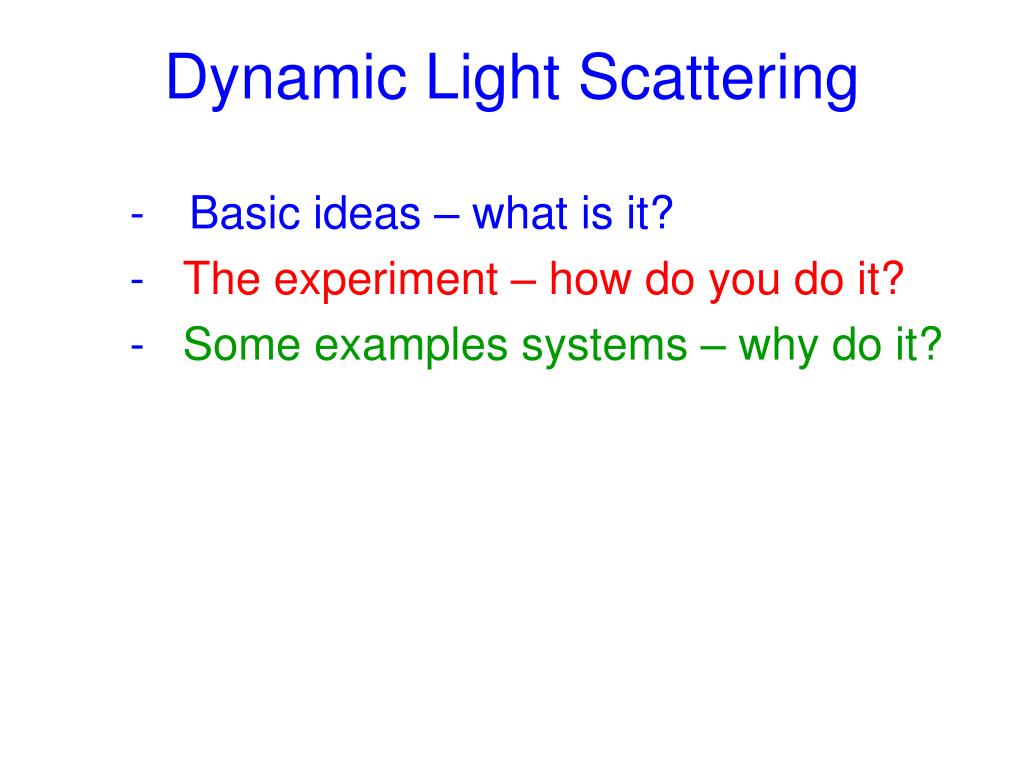 Dynamic Light Scattering

- Basic ideas – what is it?
- The experiment – how do you do it?
- Some examples systems – why do it?